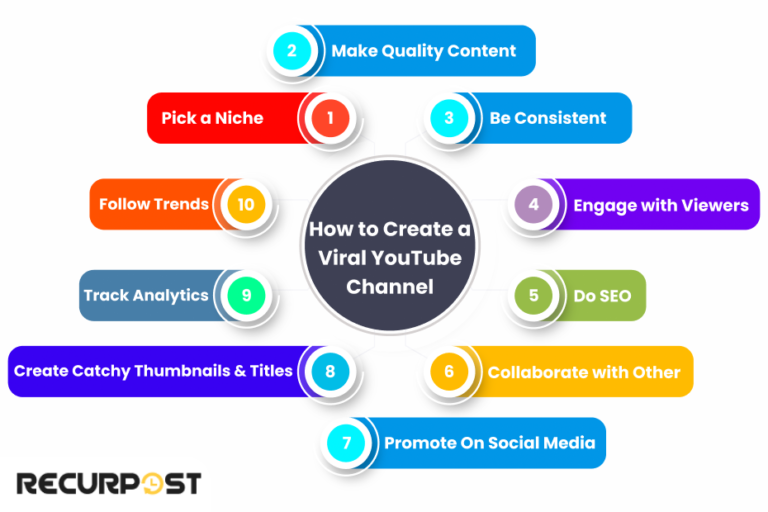 How to Create a Viral YouTube Channel

1 Pick a Niche

2 Make Quality Content

3 Be Consistent

4 Engage with Viewers

5 Do SEO

6 Collaborate with Other

7 Promote On Social Media

8 Create Catchy Thumbnails & Titles

9 Track Analytics

10 Follow Trends

RECURPOST